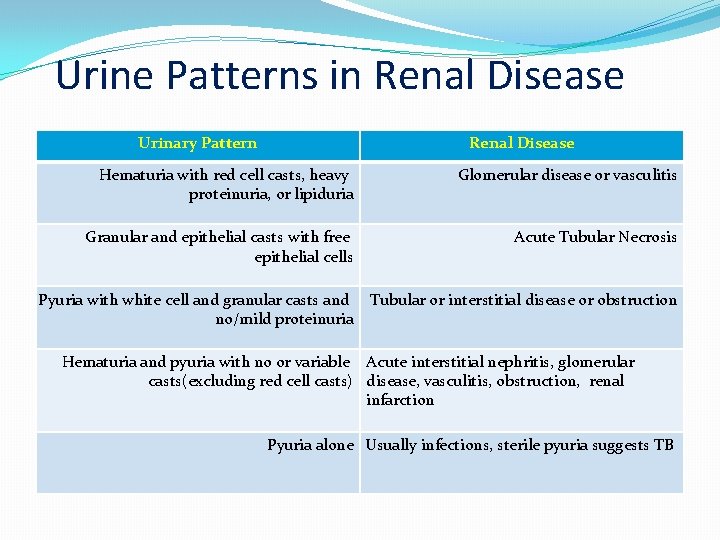 Urine Patterns in Renal Disease

| Urinary Pattern | Renal Disease |
|---|---|
| Hematuria with red cell casts, heavy proteinuria, or lipiduria | Glomerular disease or vasculitis |
| Granular and epithelial casts with free epithelial cells | Acute Tubular Necrosis |
| Pyuria with white cell and granular casts and no/mild proteinuria | Tubular or interstitial disease or obstruction |
| Hematuria and pyuria with no or variable casts(excluding red cell casts) | Acute interstitial nephritis, glomerular disease, vasculitis, obstruction, renal infarction |
| Pyuria alone | Usually infections, sterile pyuria suggests TB |